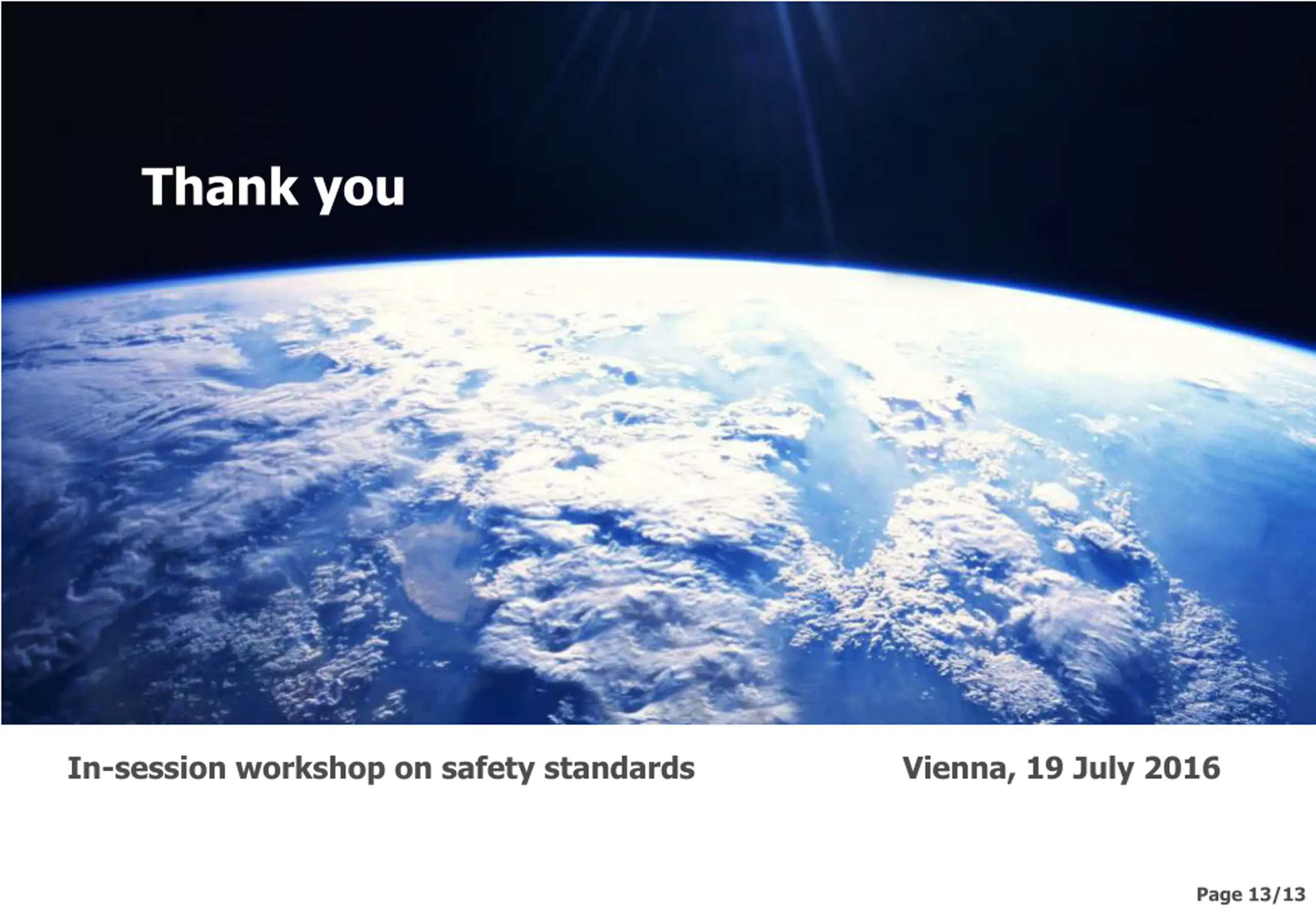 Thank you

In-session workshop on safety standards

Vienna, 19 July 2016

Page 13/13